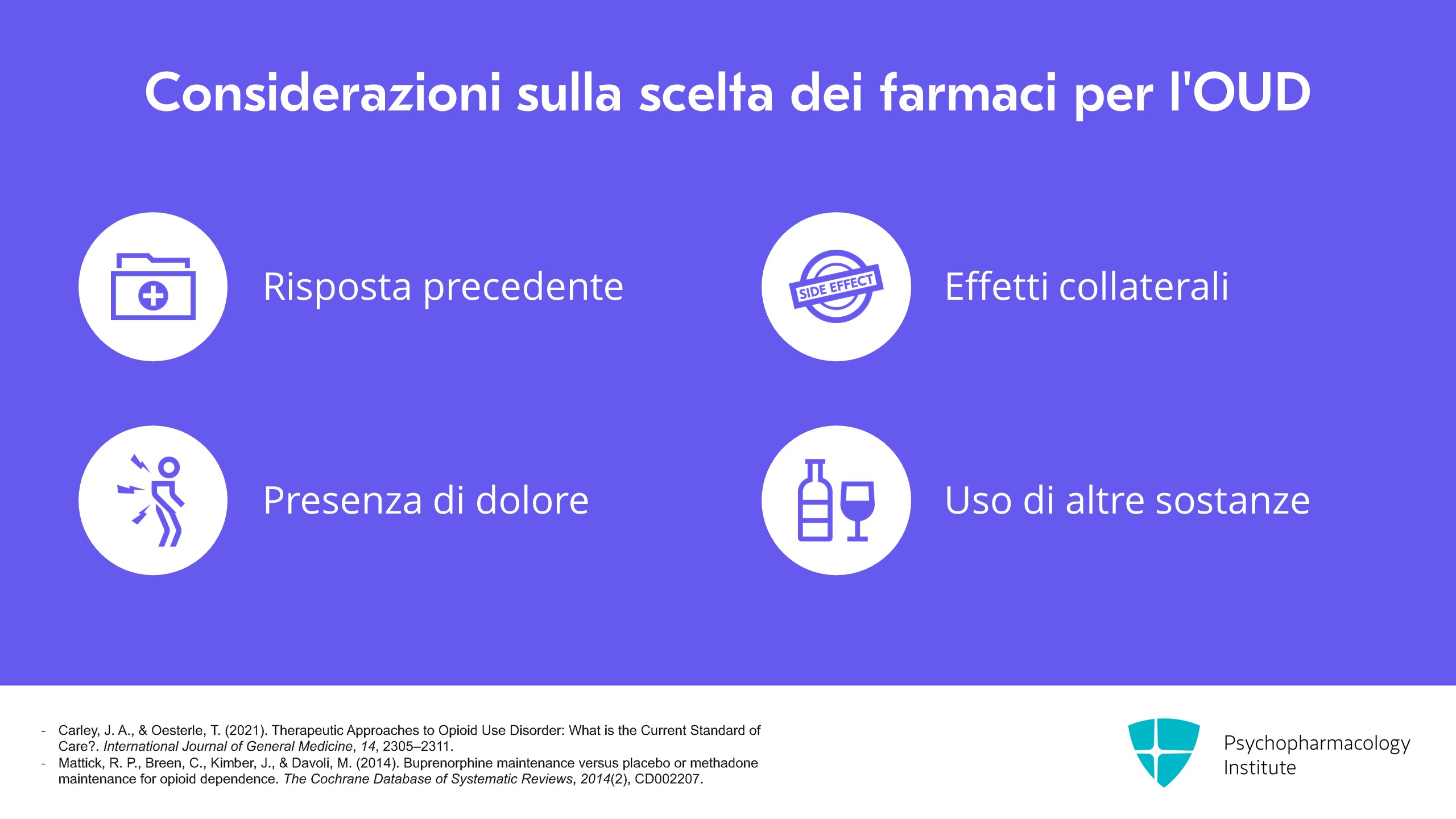 Considerazioni sulla scelta dei farmaci per l'OUD

Risposta precedente

SIDE EFFECT

Effetti collaterali

Presenza di dolore

Uso di altre sostanze

- Carley, J. A., & Oesterle, T. (2021). Therapeutic Approaches to Opioid Use Disorder: What is the Current Standard of Care?. International Journal of General Medicine, 14, 2305–2311.
- Mattick, R. P., Breen, C., Kimber, J., & Davoli, M. (2014). Buprenorphine maintenance versus placebo or methadone maintenance for opioid dependence. The Cochrane Database of Systematic Reviews, 2014(2), CD002207.

Psychopharmacology Institute